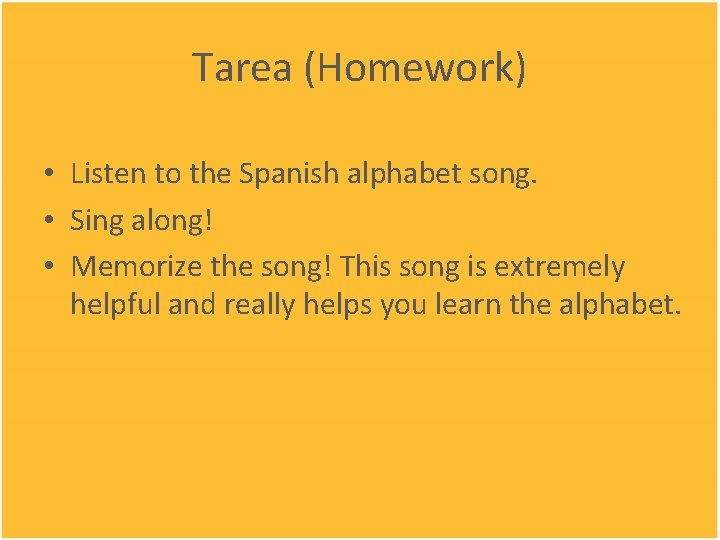 Tarea (Homework)

• Listen to the Spanish alphabet song.
• Sing along!
• Memorize the song! This song is extremely helpful and really helps you learn the alphabet.